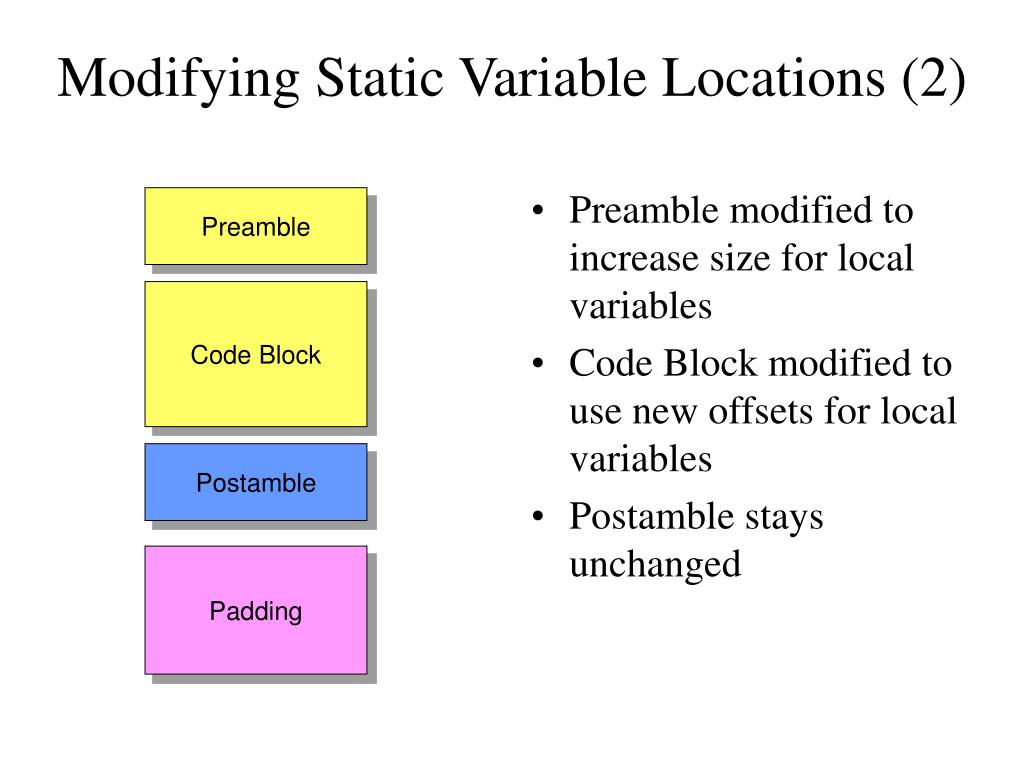 Modifying Static Variable Locations (2)

Preamble

Code Block

Postamble

Padding

• Preamble modified to increase size for local variables
• Code Block modified to use new offsets for local variables
• Postamble stays unchanged